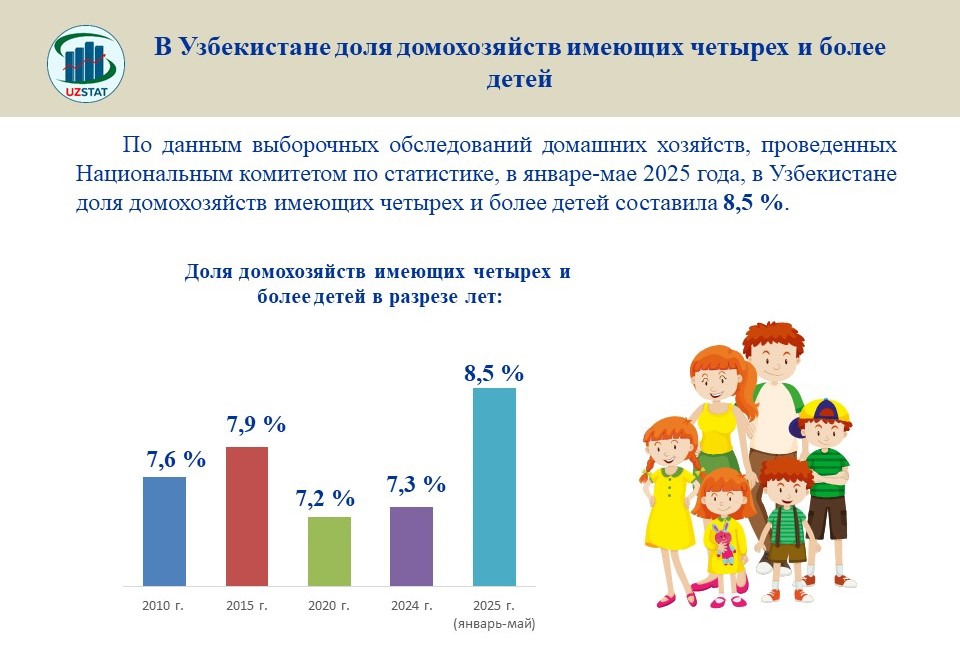 UZSTAT

В Узбекистане доля домохозяйств имеющих четырех и более детей

По данным выборочных обследований домашних хозяйств, проведенных Национальным комитетом по статистике, в январе-мае 2025 года, в Узбекистане доля домохозяйств имеющих четырех и более детей составила 8,5 %.

Доля домохозяйств имеющих четырех и более детей в разрезе лет:

7,6 %
7,9 %
7,2 %
7,3 %
8,5 %

2010 г.
2015 г.
2020 г.
2024 г.
2025 г. (январь-май)